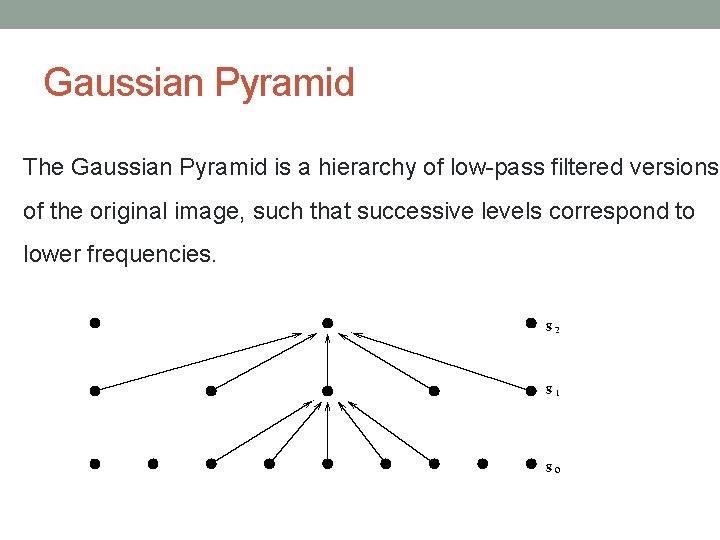 Gaussian Pyramid

The Gaussian Pyramid is a hierarchy of low-pass filtered versions of the original image, such that successive levels correspond to lower frequencies.

$g_2$

$g_1$

$g_0$